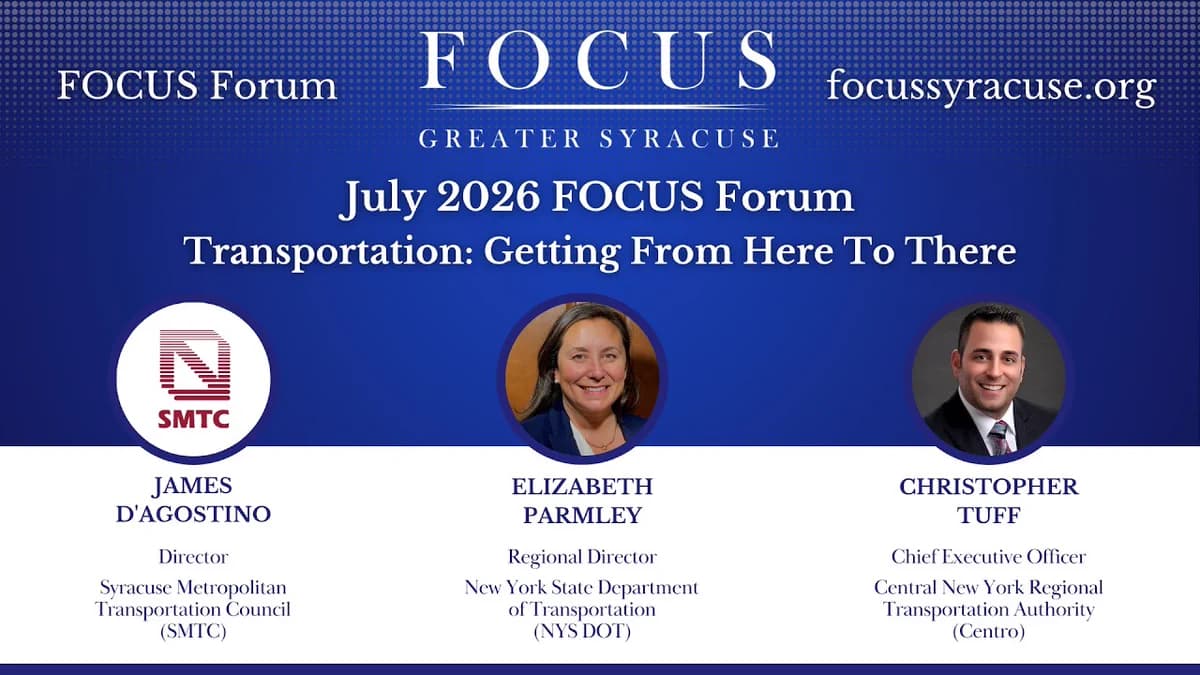 FOCUS Forum

FOCUS
GREATER SYRACUSE

focussyracuse.org

July 2026 FOCUS Forum
Transportation: Getting From Here To There

SMTC

JAMES
D'AGOSTINO

Director

Syracuse Metropolitan Transportation Council (SMTC)

ELIZABETH
PARMLEY

Regional Director

New York State Department of Transportation (NYS DOT)

CHRISTOPHER
TUFF

Chief Executive Officer

Central New York Regional Transportation Authority (Centro)